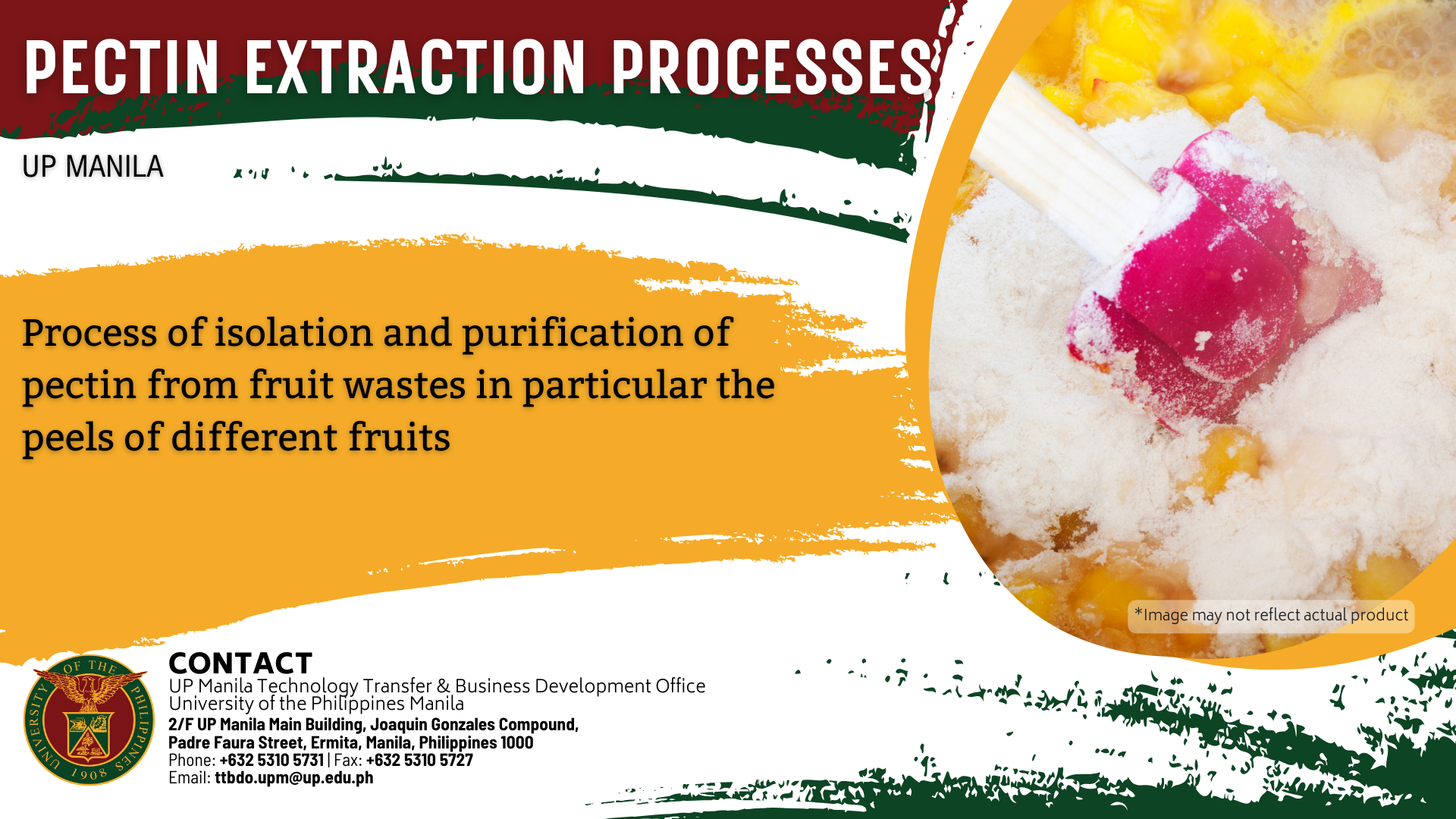 PECTIN EXTRACTION PROCESSES

UP MANILA

Process of isolation and purification of pectin from fruit wastes in particular the peels of different fruits

*Image may not reflect actual product

UNIVERSITY OF THE PHILIPPINES 1908

CONTACT
UP Manila Technology Transfer & Business Development Office
University of the Philippines Manila
2/F UP Manila Main Building, Joaquin Gonzales Compound,
Padre Faura Street, Ermita, Manila, Philippines 1000
Phone: +632 5310 5731 | Fax: +632 5310 5727
Email: ttbdo.upm@up.edu.ph